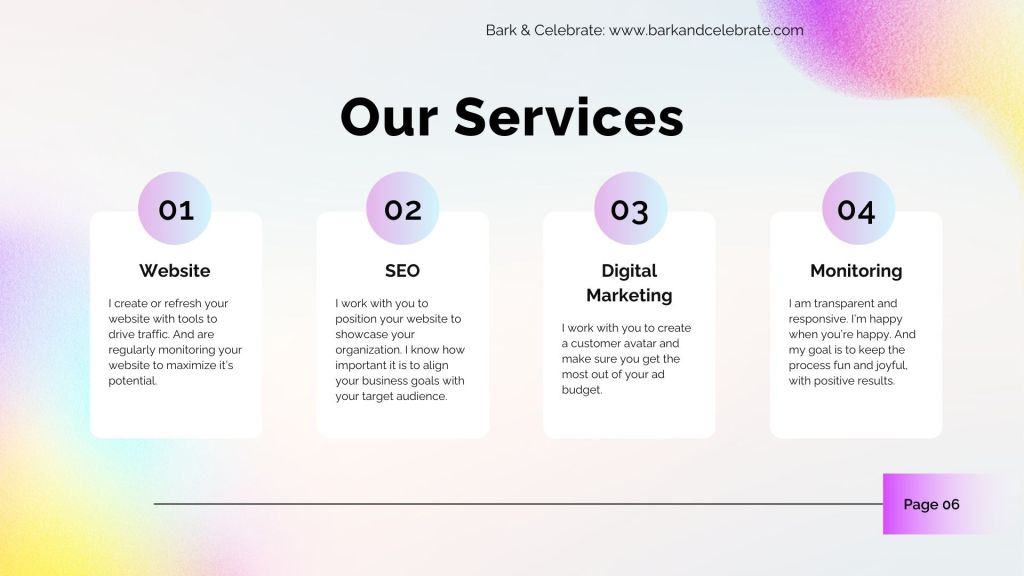 Bark & Celebrate: www.barkandcelebrate.com

Our Services

01

Website

I create or refresh your website with tools to drive traffic. And are regularly monitoring your website to maximize it's potential.

02

SEO

I work with you to position your website to showcase your organization. I know how important it is to align your business goals with your target audience.

03

Digital Marketing

I work with you to create a customer avatar and make sure you get the most out of your ad budget.

04

Monitoring

I am transparent and responsive. I'm happy when you're happy. And my goal is to keep the process fun and joyful, with positive results.

Page 06